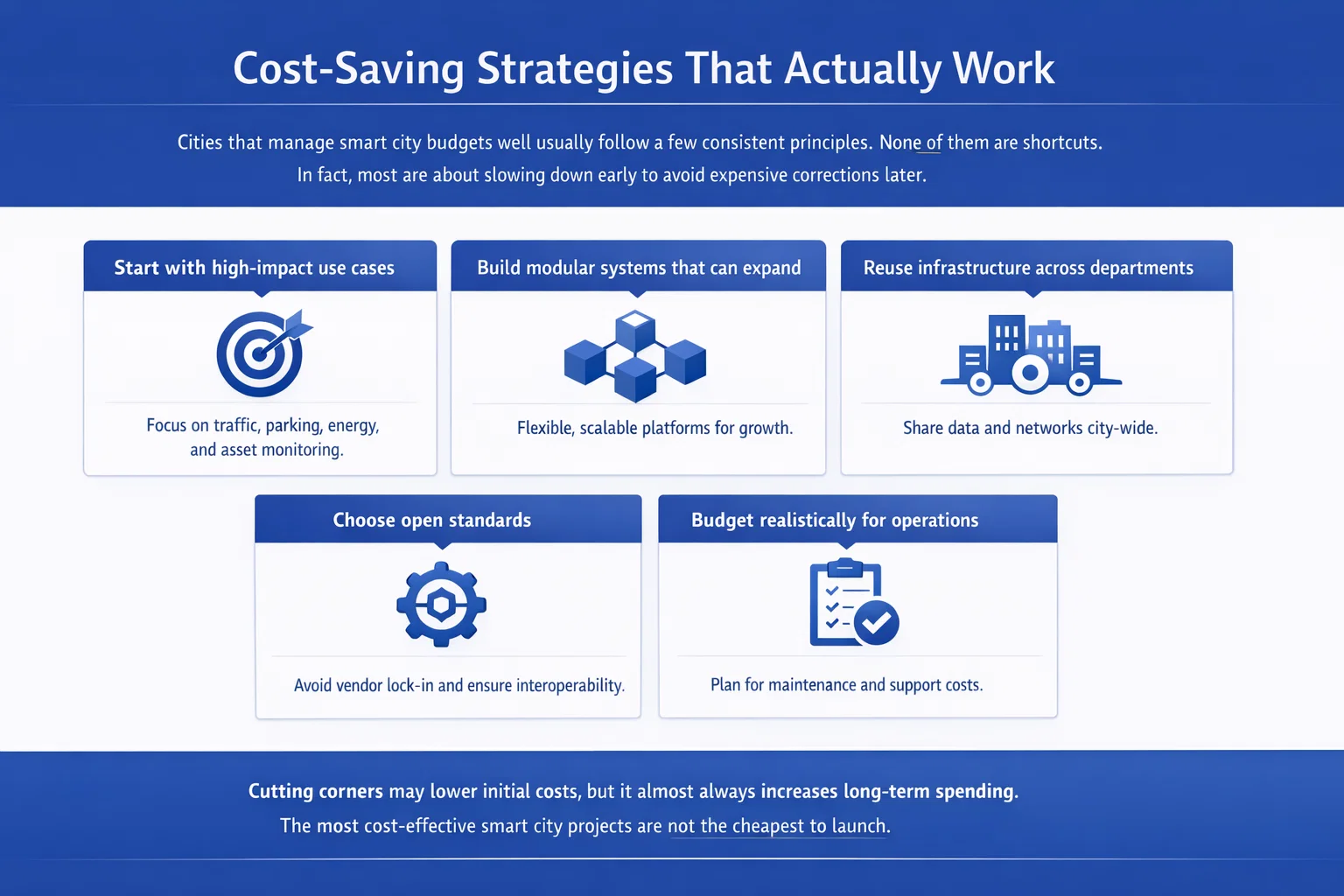 Cost-Saving Strategies That Actually Work

Cities that manage smart city budgets well usually follow a few consistent principles. None of them are shortcuts. In fact, most are about slowing down early to avoid expensive corrections later.

Start with high-impact use cases

Focus on traffic, parking, energy, and asset monitoring.

Build modular systems that can expand

Flexible, scalable platforms for growth.

Reuse infrastructure across departments

Share data and networks city-wide.

Choose open standards

Avoid vendor lock-in and ensure interoperability.

Budget realistically for operations

Plan for maintenance and support costs.

Cutting corners may lower initial costs, but it almost always increases long-term spending. The most cost-effective smart city projects are not the cheapest to launch.